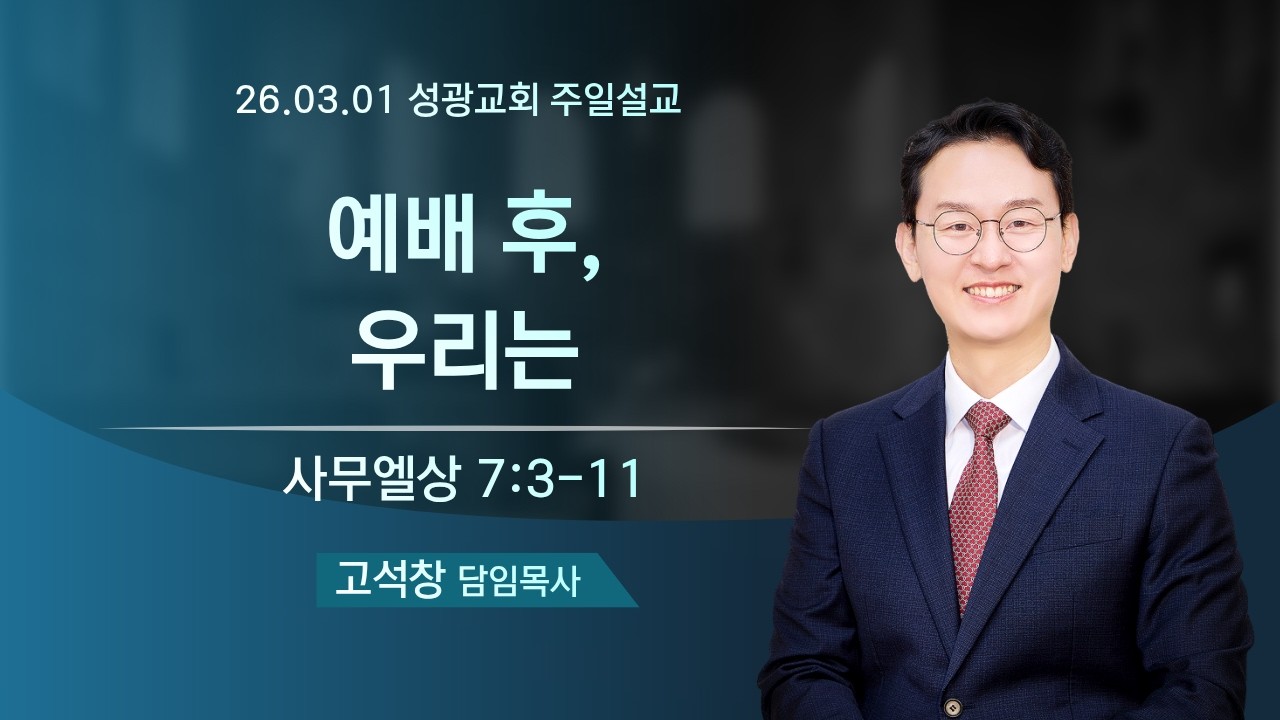 26.03.01 성광교회 주일설교

예배 후,
우리는

사무엘상 7:3-11

고석창 담임목사